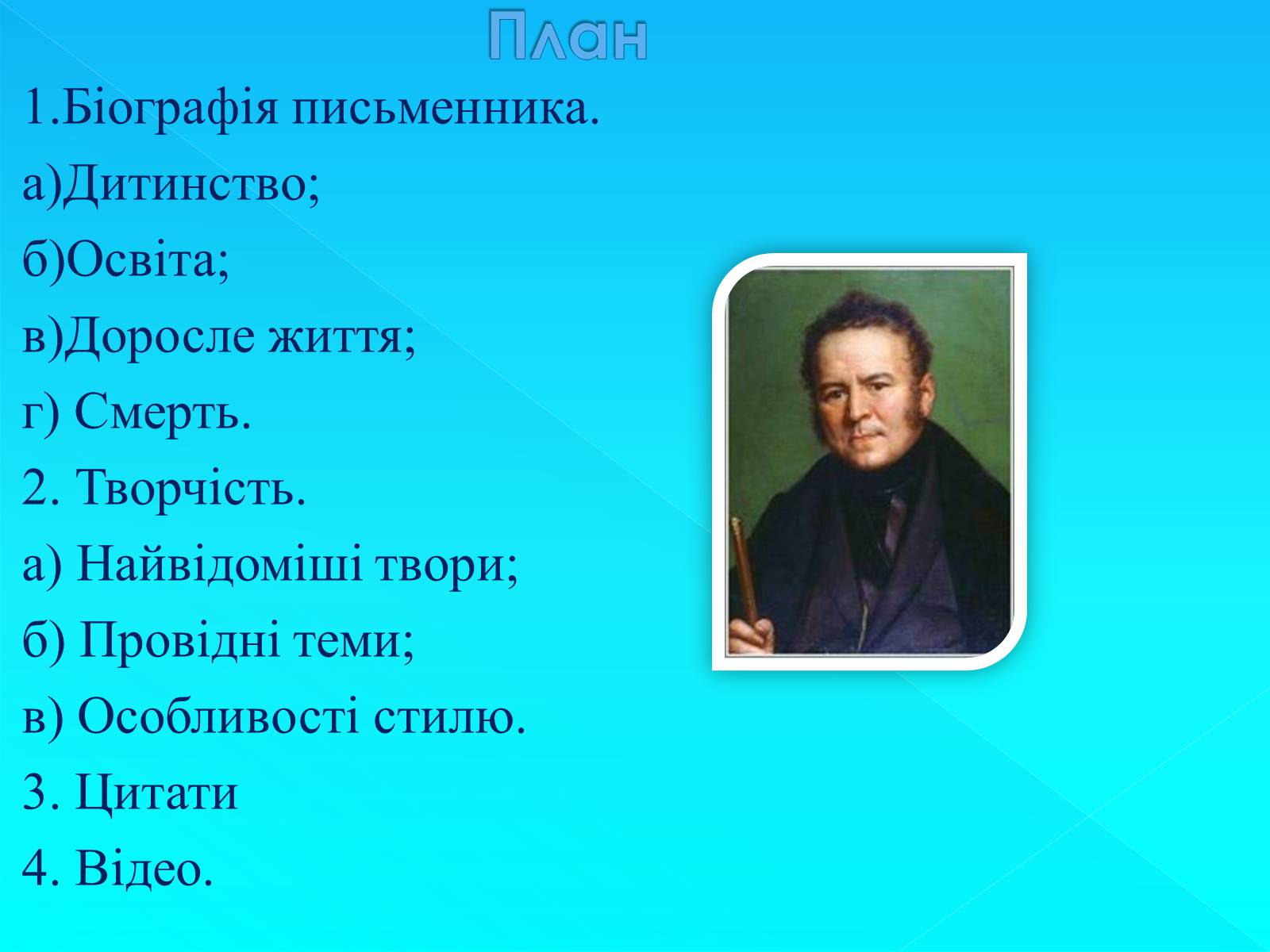 План

1.Біографія письменника.

а)Дитинство;

б)Освіта;

в)Доросле життя;

г) Смерть.

2. Творчість.

а) Найвідоміші твори;

б) Провідні теми;

в) Особливості стилю.

3. Цитати

4. Відео.